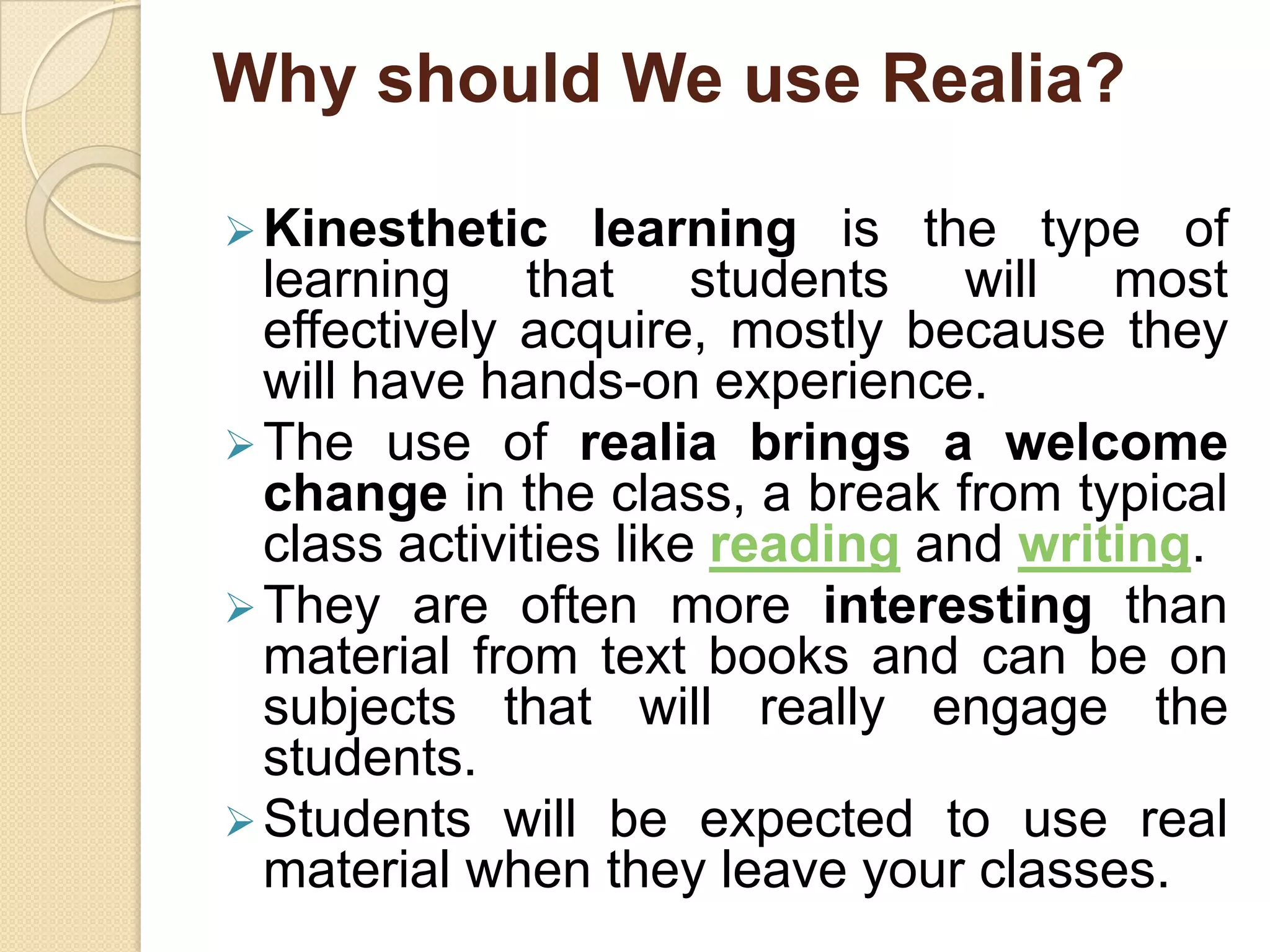 Why should We use Realia?

➢ Kinesthetic learning is the type of learning that students will most effectively acquire, mostly because they will have hands-on experience.

➢ The use of realia brings a welcome change in the class, a break from typical class activities like reading and writing.

➢ They are often more interesting than material from text books and can be on subjects that will really engage the students.

➢ Students will be expected to use real material when they leave your classes.